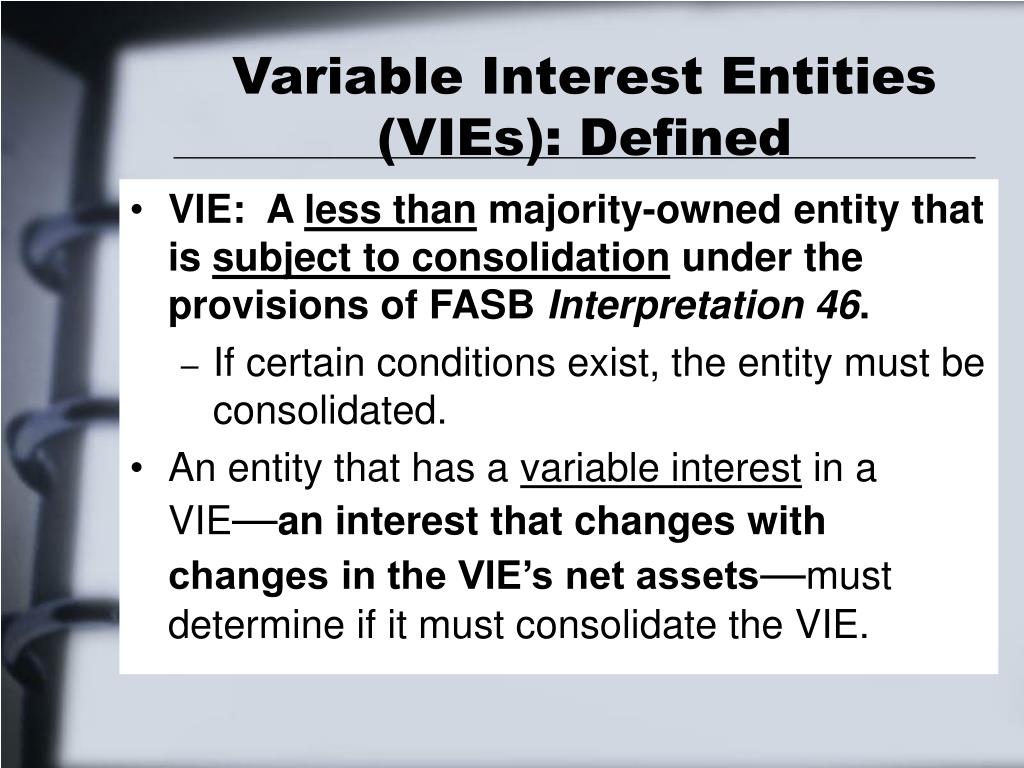 Variable Interest Entities (VIEs): Defined

• VIE: A less than majority-owned entity that is subject to consolidation under the provisions of FASB Interpretation 46.

– If certain conditions exist, the entity must be consolidated.

• An entity that has a variable interest in a VIE—an interest that changes with changes in the VIE's net assets—must determine if it must consolidate the VIE.